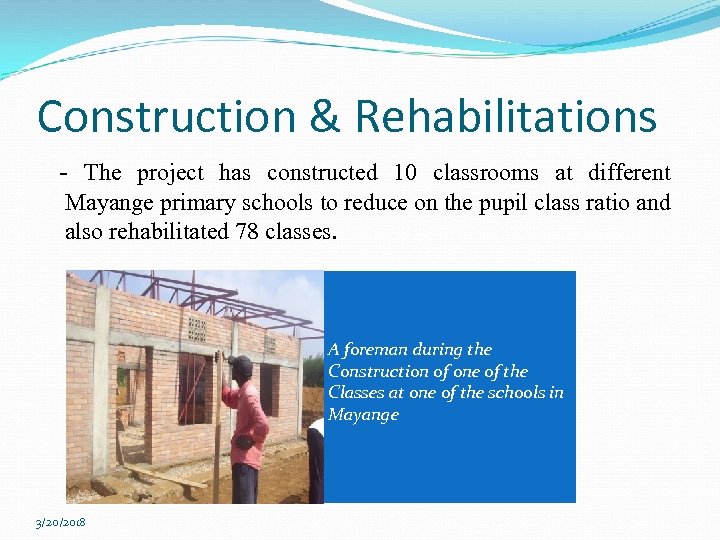 Construction & Rehabilitations

- The project has constructed 10 classrooms at different Mayange primary schools to reduce on the pupil class ratio and also rehabilitated 78 classes.

A foreman during the Construction of one of the Classes at one of the schools in Mayange

3/20/2018